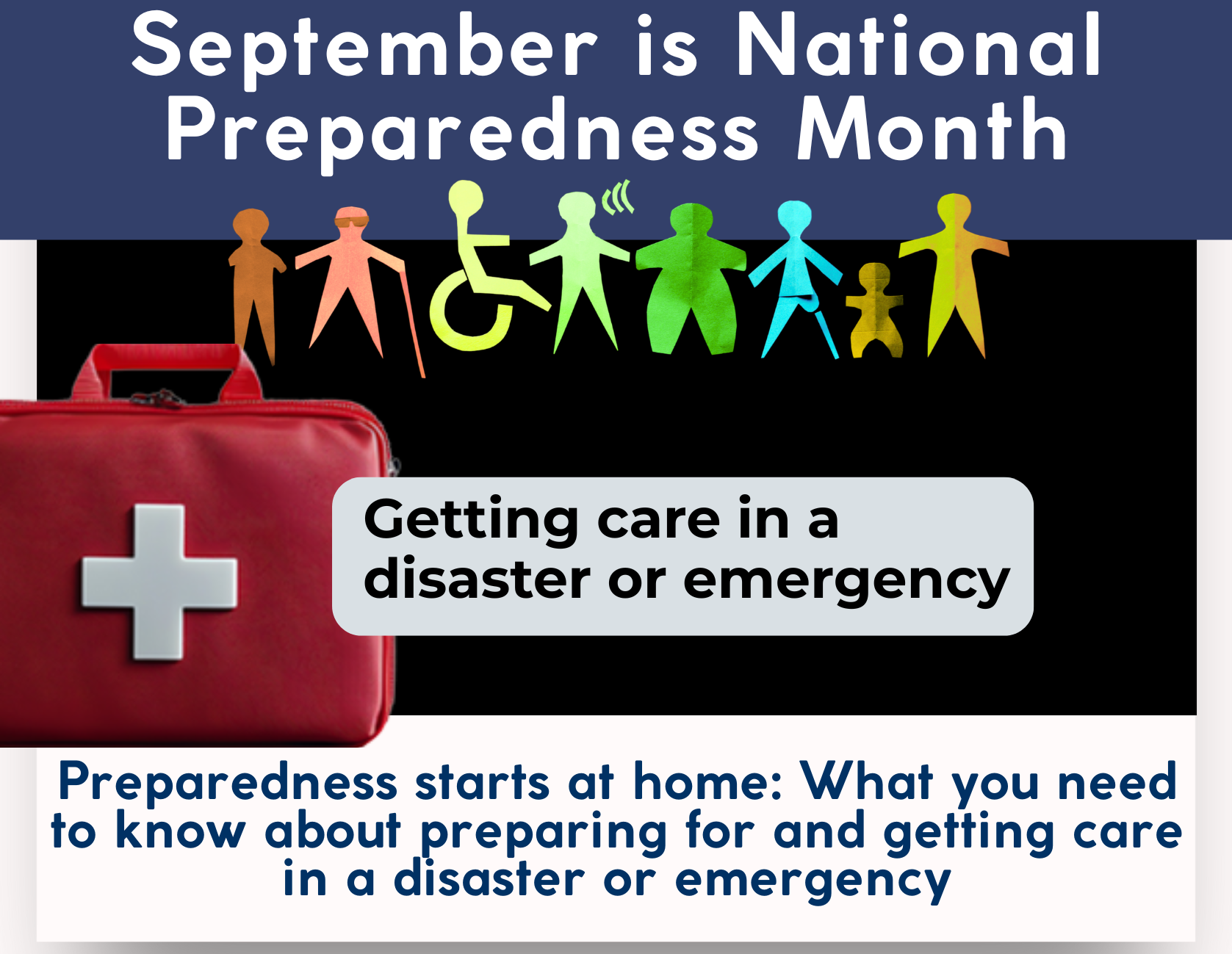 September is National Preparedness Month

Getting care in a disaster or emergency

Preparedness starts at home: What you need to know about preparing for and getting care in a disaster or emergency